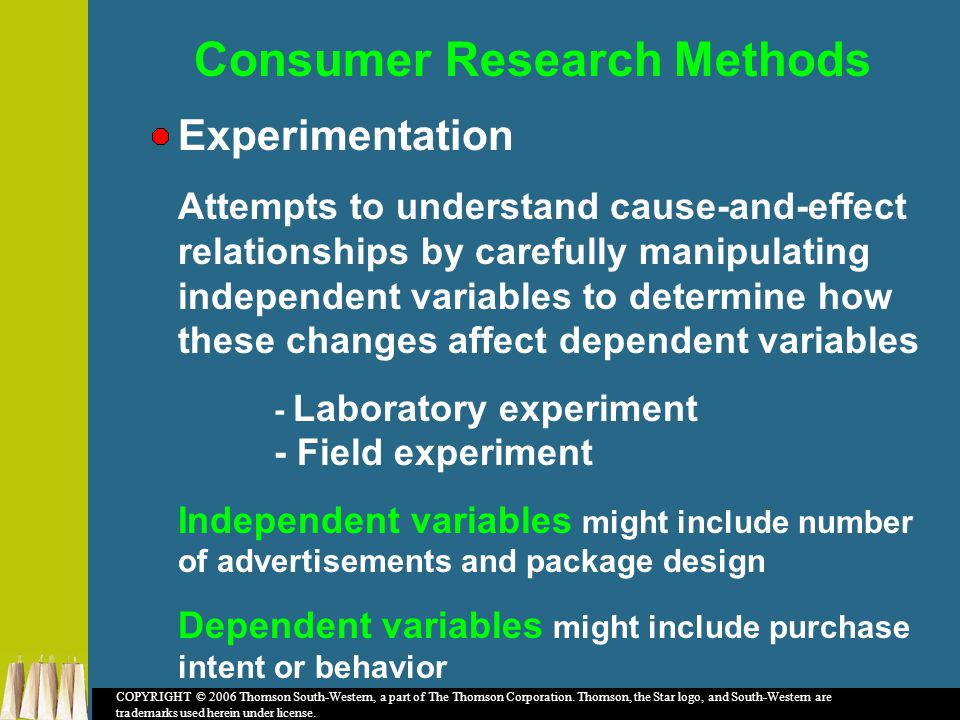 Consumer Research Methods

Experimentation

Attempts to understand cause-and-effect relationships by carefully manipulating independent variables to determine how these changes affect dependent variables

- Laboratory experiment
- Field experiment

Independent variables might include number of advertisements and package design

Dependent variables might include purchase intent or behavior

COPYRIGHT © 2006 Thomson South-Western, a part of The Thomson Corporation. Thomson, the Star logo, and South-Western are trademarks used herein under license.